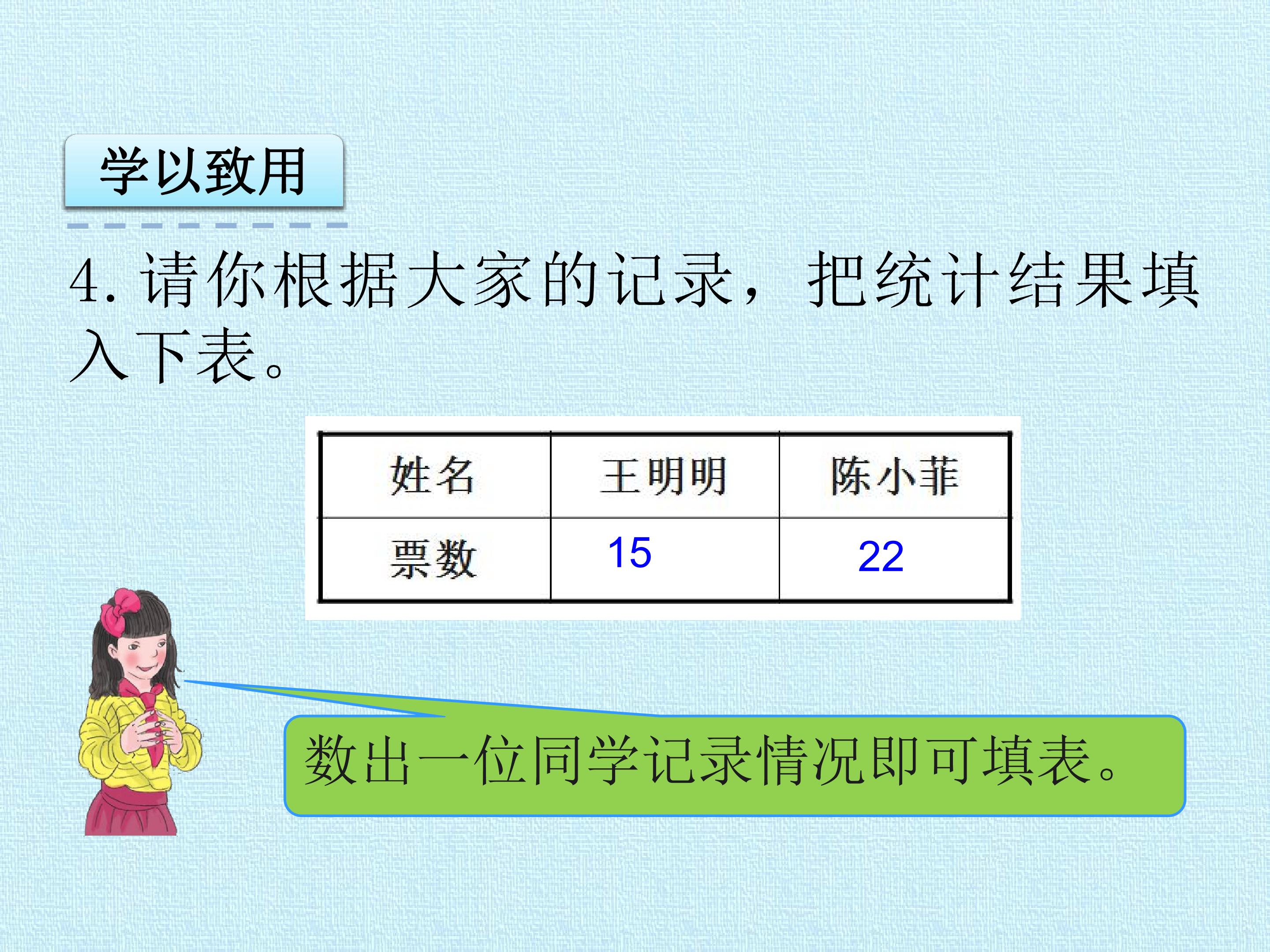 学以致用

4. 请你根据大家的记录，把统计结果填入下表。

| 姓名 | 王明明 | 陈小菲 |
|---|---|---|
| 票数 | 15 | 22 |

数出一位同学记录情况即可填表。